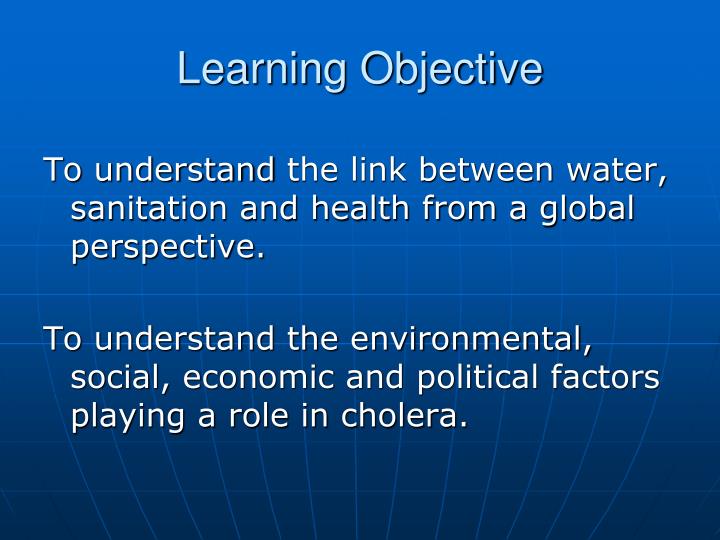 Learning Objective

To understand the link between water, sanitation and health from a global perspective.

To understand the environmental, social, economic and political factors playing a role in cholera.